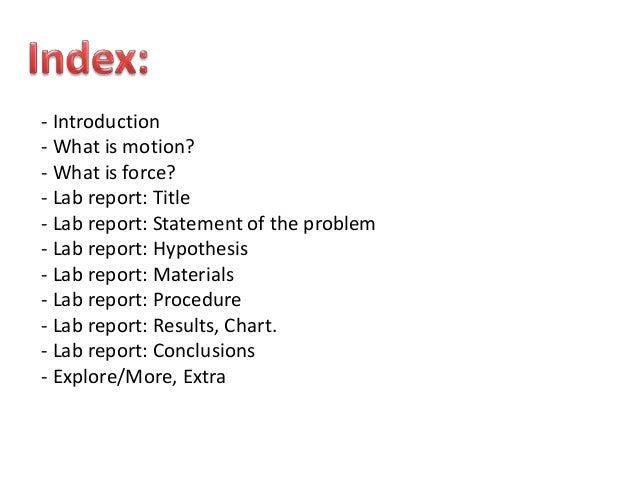 Index:

- Introduction
- What is motion?
- What is force?
- Lab report: Title
- Lab report: Statement of the problem
- Lab report: Hypothesis
- Lab report: Materials
- Lab report: Procedure
- Lab report: Results, Chart.
- Lab report: Conclusions
- Explore/More, Extra